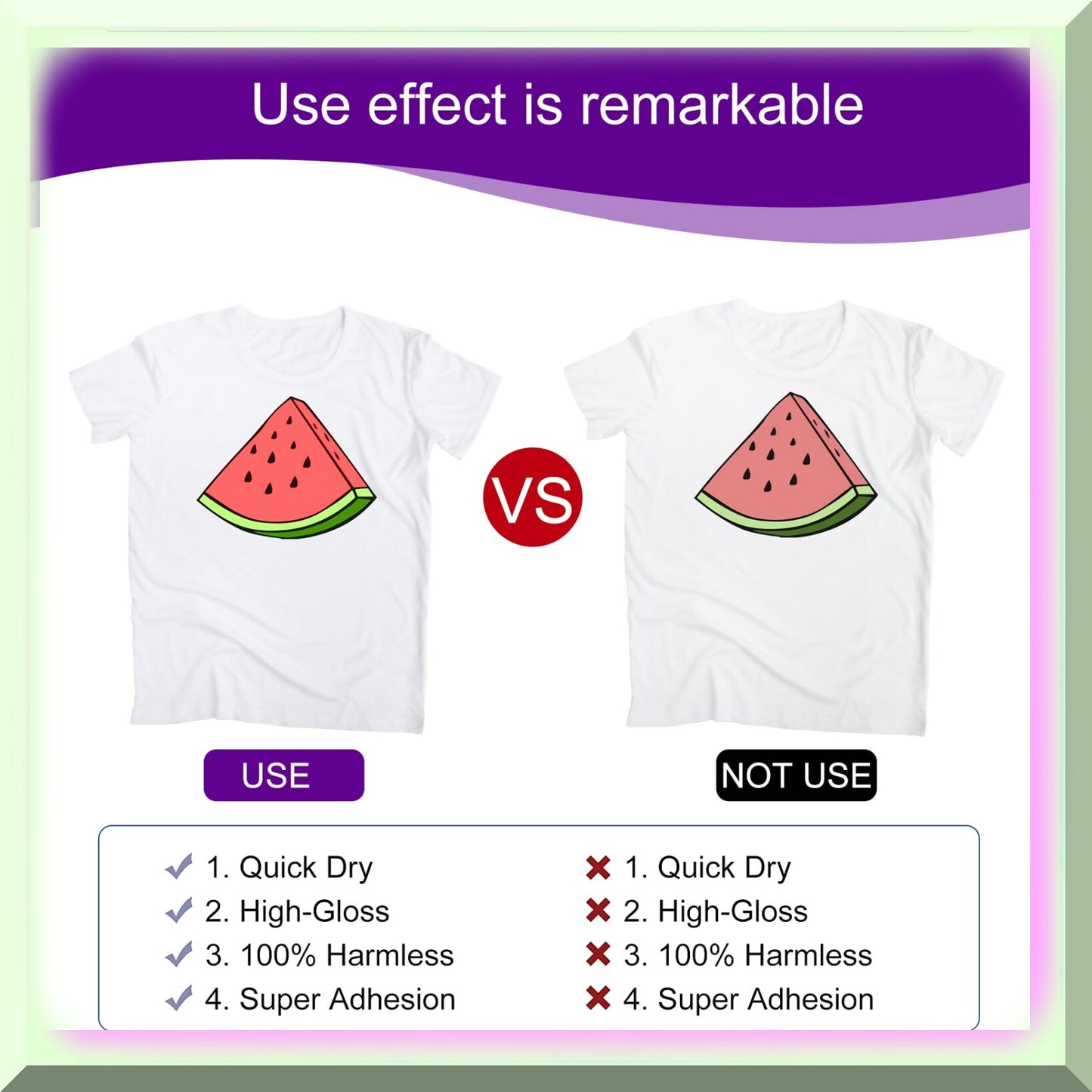 Use effect is remarkable

VS

USE

NOT USE

✓ 1. Quick Dry
✓ 2. High-Gloss
✓ 3. 100% Harmless
✓ 4. Super Adhesion

✗ 1. Quick Dry
✗ 2. High-Gloss
✗ 3. 100% Harmless
✗ 4. Super Adhesion